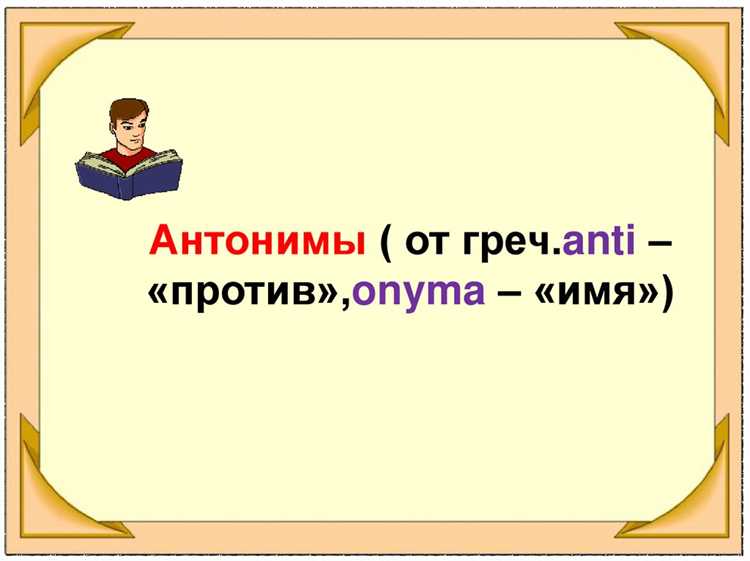 Антонимы ( от греч.anti – «против»,onyma – «имя»)